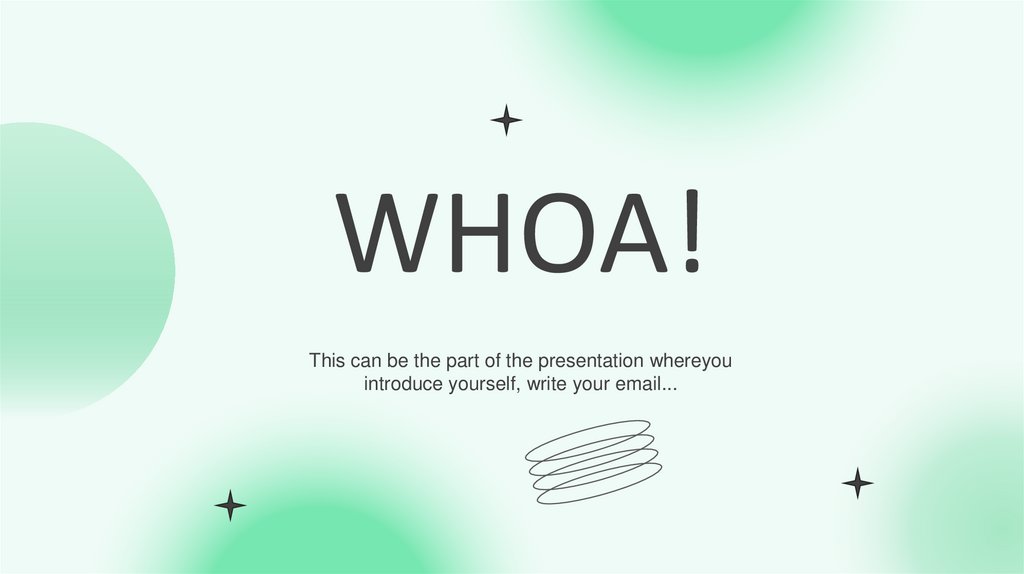 WHOA!

This can be the part of the presentation whereyou introduce yourself, write your email...